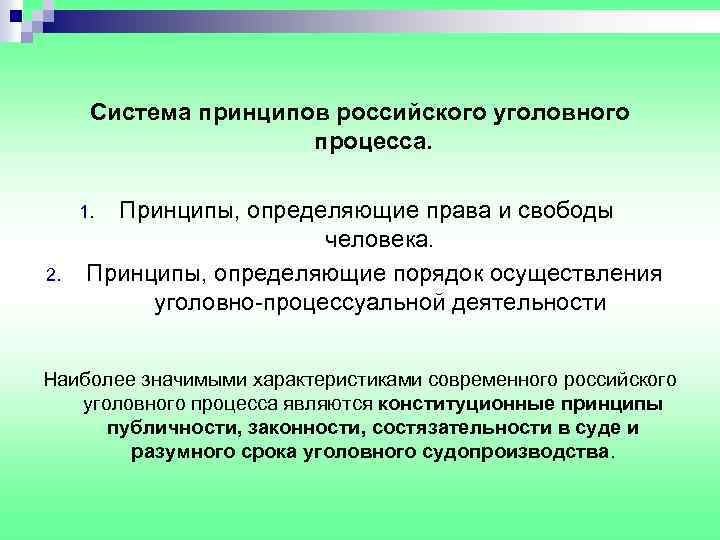 Система принципов российского уголовного процесса.

1. Принципы, определяющие права и свободы человека.
2. Принципы, определяющие порядок осуществления уголовно-процессуальной деятельности

Наиболее значимыми характеристиками современного российского уголовного процесса являются конституционные принципы публичности, законности, состязательности в суде и разумного срока уголовного судопроизводства.